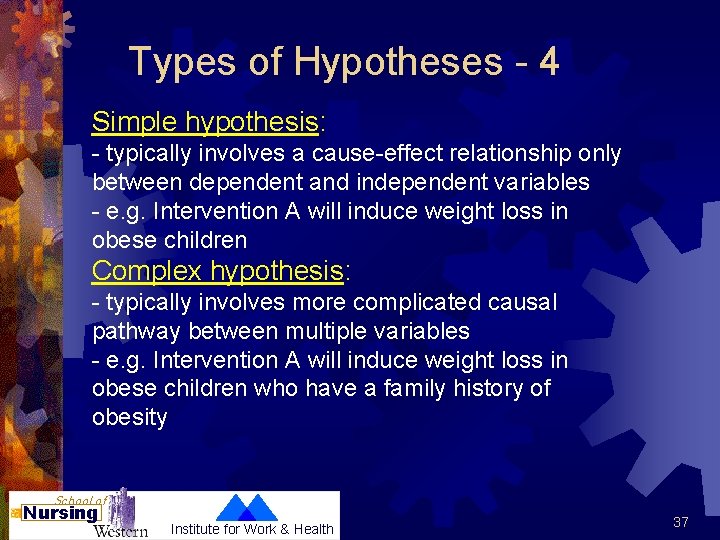 Types of Hypotheses - 4

Simple hypothesis:
- typically involves a cause-effect relationship only between dependent and independent variables
- e.g. Intervention A will induce weight loss in obese children

Complex hypothesis:
- typically involves more complicated causal pathway between multiple variables
- e.g. Intervention A will induce weight loss in obese children who have a family history of obesity

School of Nursing Western

Institute for Work & Health

37